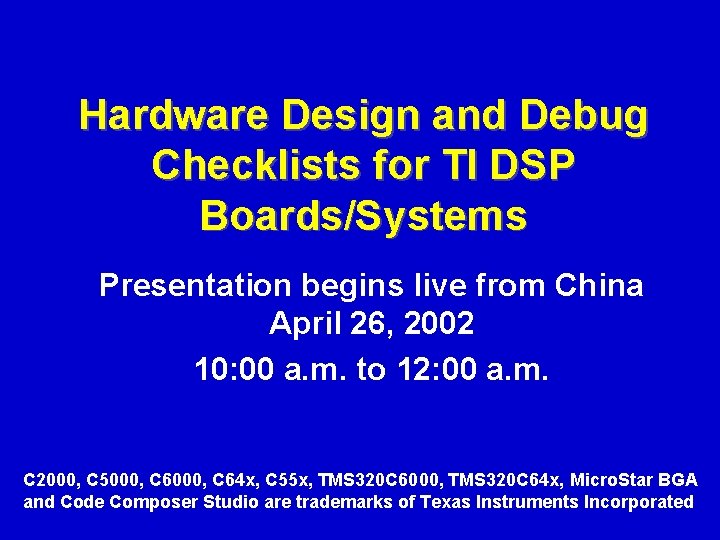 Hardware Design and Debug Checklists for TI DSP Boards/Systems

Presentation begins live from China
April 26, 2002
10:00 a.m. to 12:00 a.m.

C2000, C5000, C6000, C64x, C55x, TMS320C6000, TMS320C64x, MicroStar BGA and Code Composer Studio are trademarks of Texas Instruments Incorporated